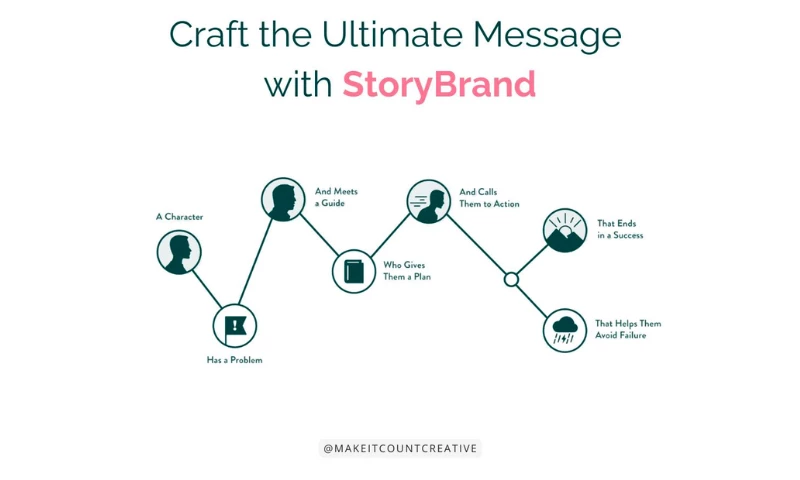 Craft the Ultimate Message with StoryBrand

A Character

Has a Problem

And Meets a Guide

Who Gives Them a Plan

And Calls Them to Action

That Ends in a Success

That Helps Them Avoid Failure

@MAKEITCOUNTCREATIVE